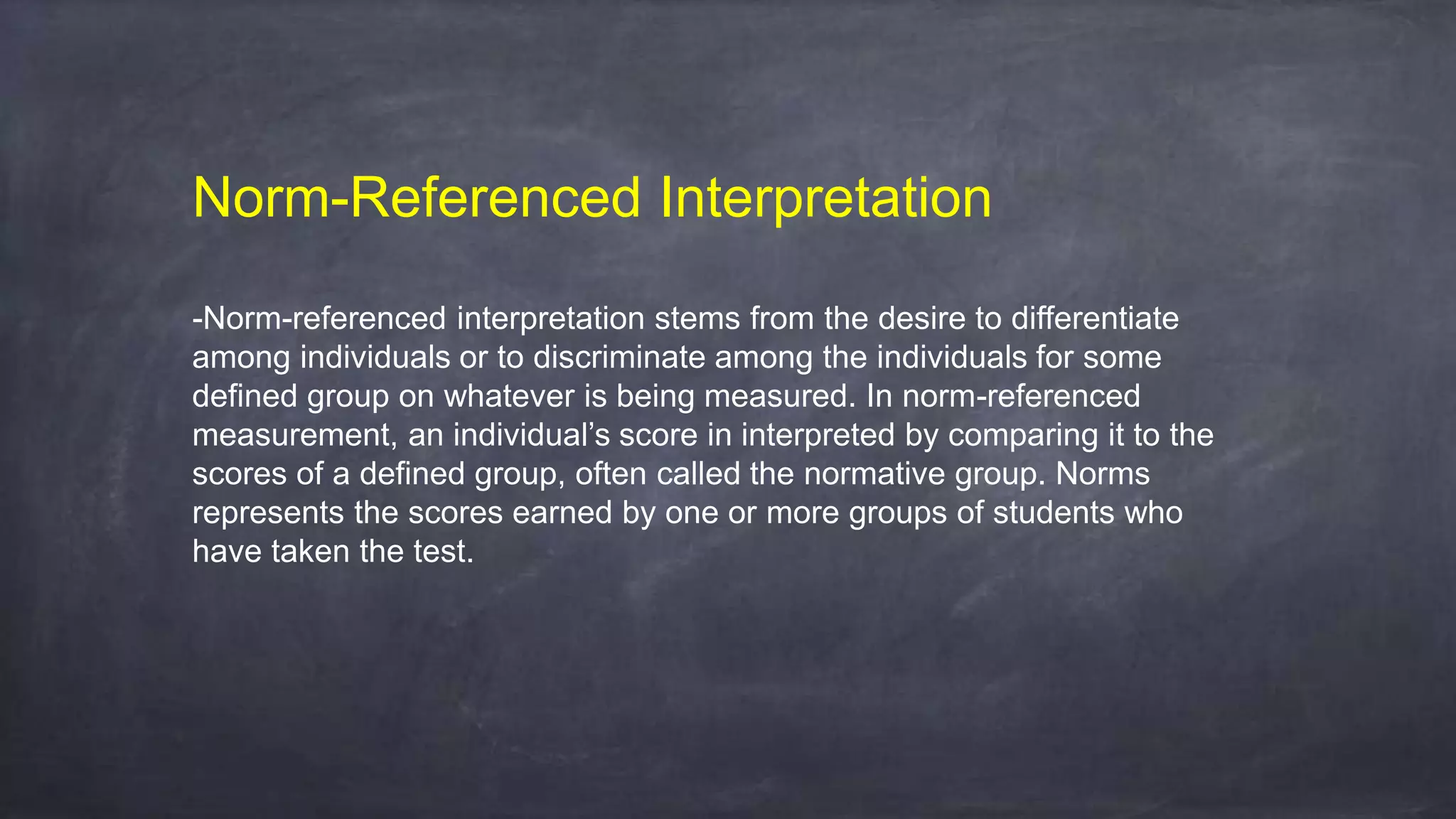 Norm-Referenced Interpretation

-Norm-referenced interpretation stems from the desire to differentiate among individuals or to discriminate among the individuals for some defined group on whatever is being measured. In norm-referenced measurement, an individual's score in interpreted by comparing it to the scores of a defined group, often called the normative group. Norms represents the scores earned by one or more groups of students who have taken the test.